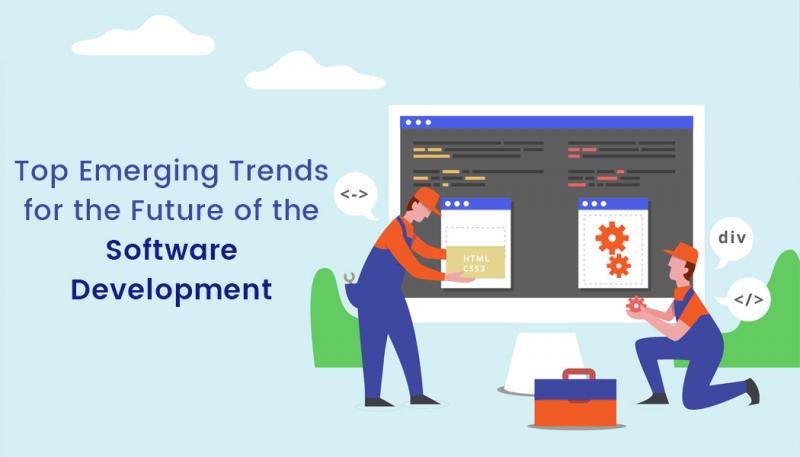 Top Emerging Trends for the Future of the Software Development

<->

HTML
CSS3

div

</>